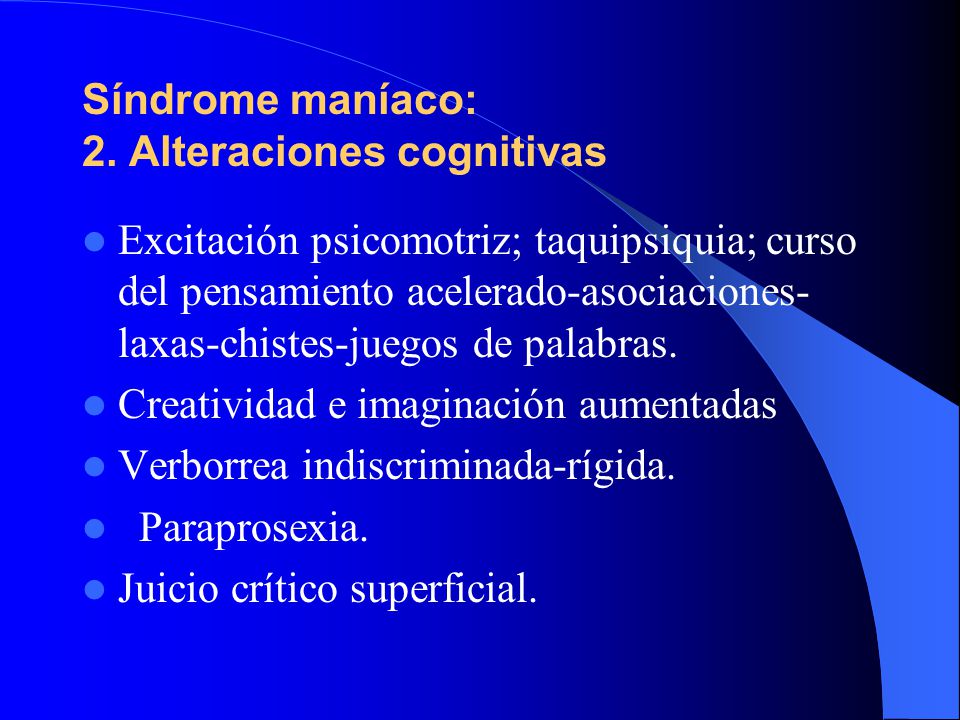 Síndrome maníaco:
2. Alteraciones cognitivas

- Excitación psicomotriz; taquipsiquia; curso del pensamiento acelerado-asociaciones-laxas-chistes-juegos de palabras.
- Creatividad e imaginación aumentadas
- Verborrea indiscriminada-rígida.
- Paraprosexia.
- Juicio crítico superficial.